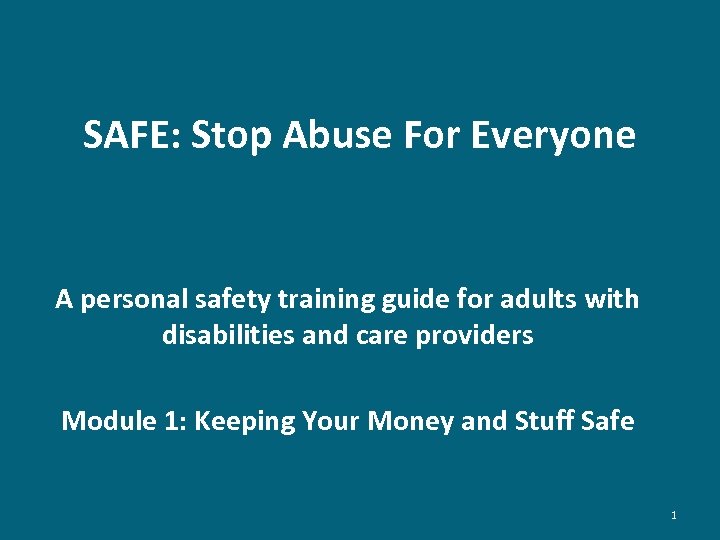 SAFE: Stop Abuse For Everyone

A personal safety training guide for adults with disabilities and care providers

Module 1: Keeping Your Money and Stuff Safe

1